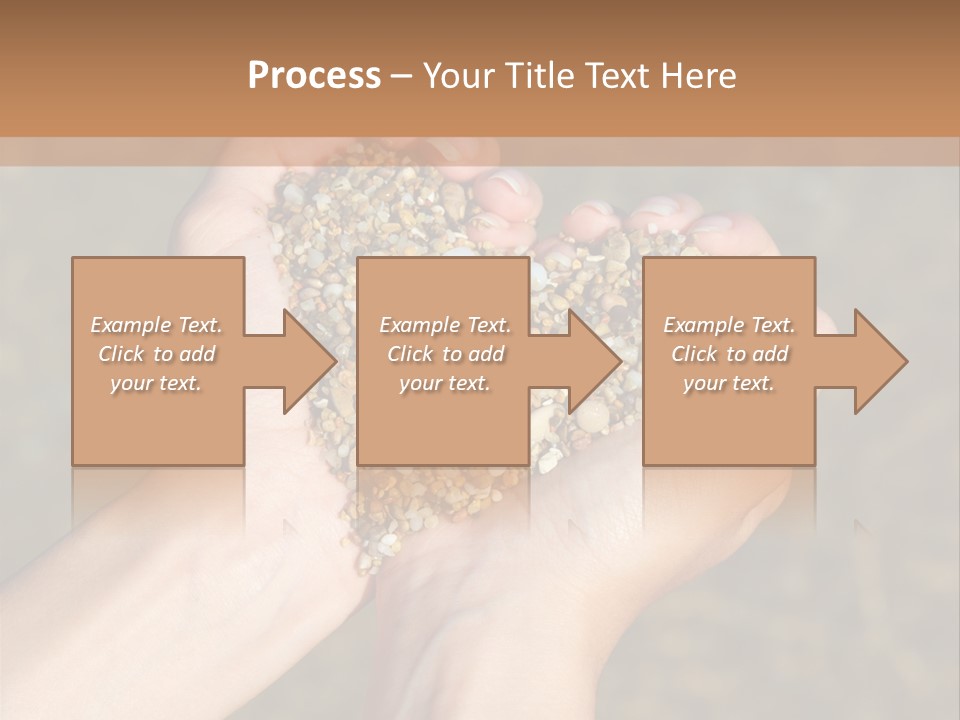 Process – Your Title Text Here

Example Text. Click to add your text.

Example Text. Click to add your text.

Example Text. Click to add your text.